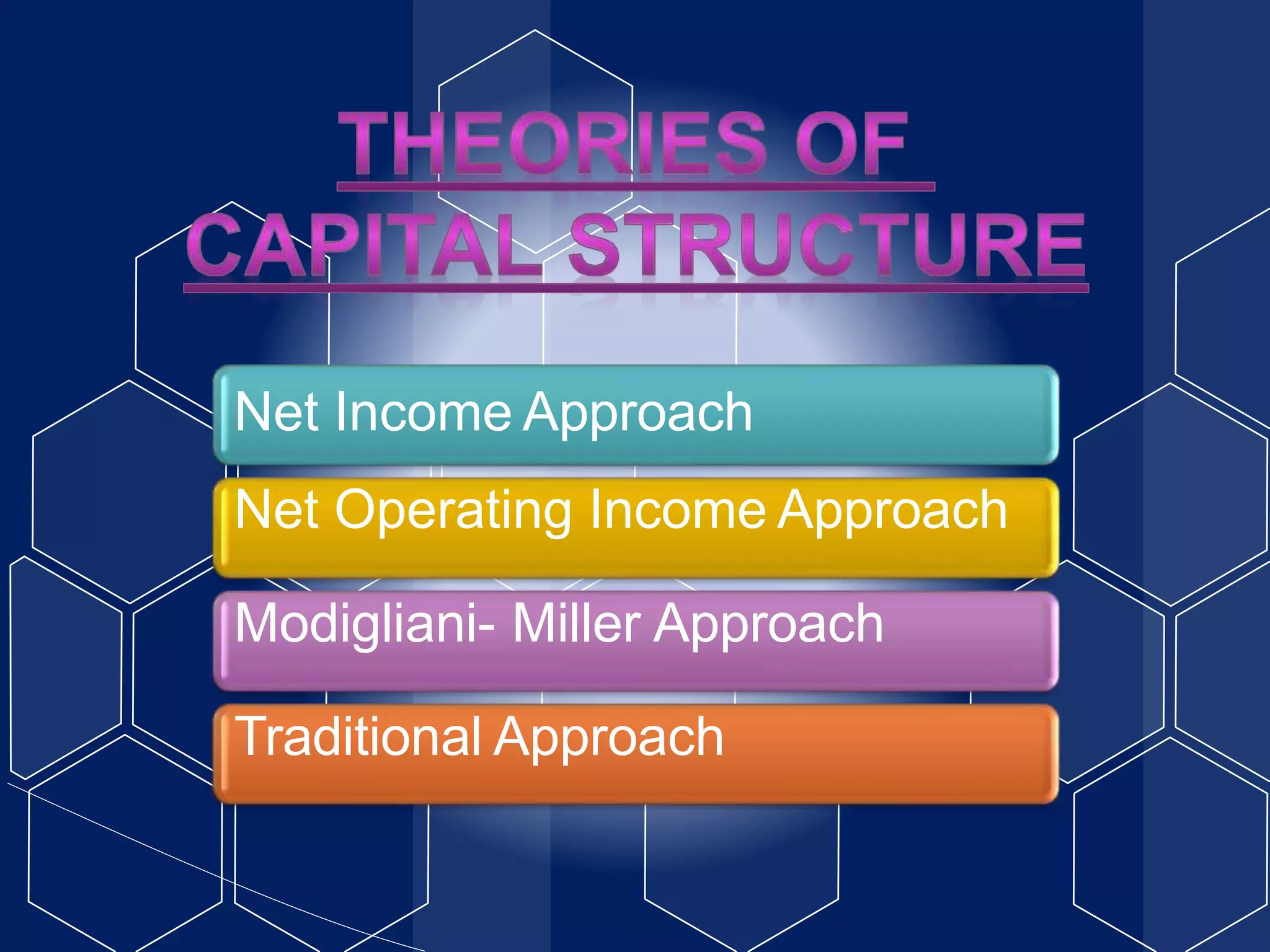 THEORIES OF CAPITAL STRUCTURE

Net Income Approach

Net Operating Income Approach

Modigliani- Miller Approach

Traditional Approach